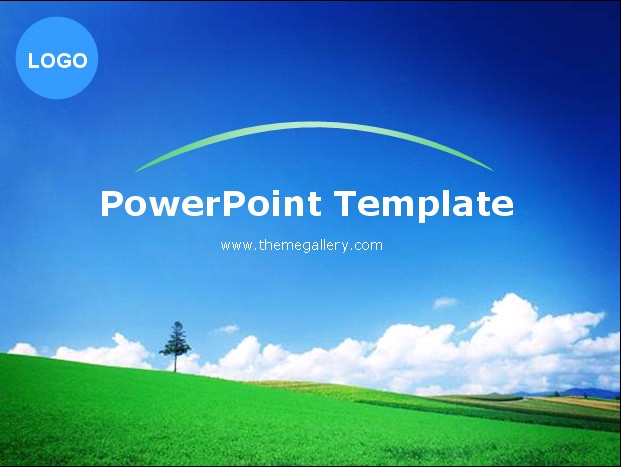 LOGO

PowerPoint Template

www.themegallery.com